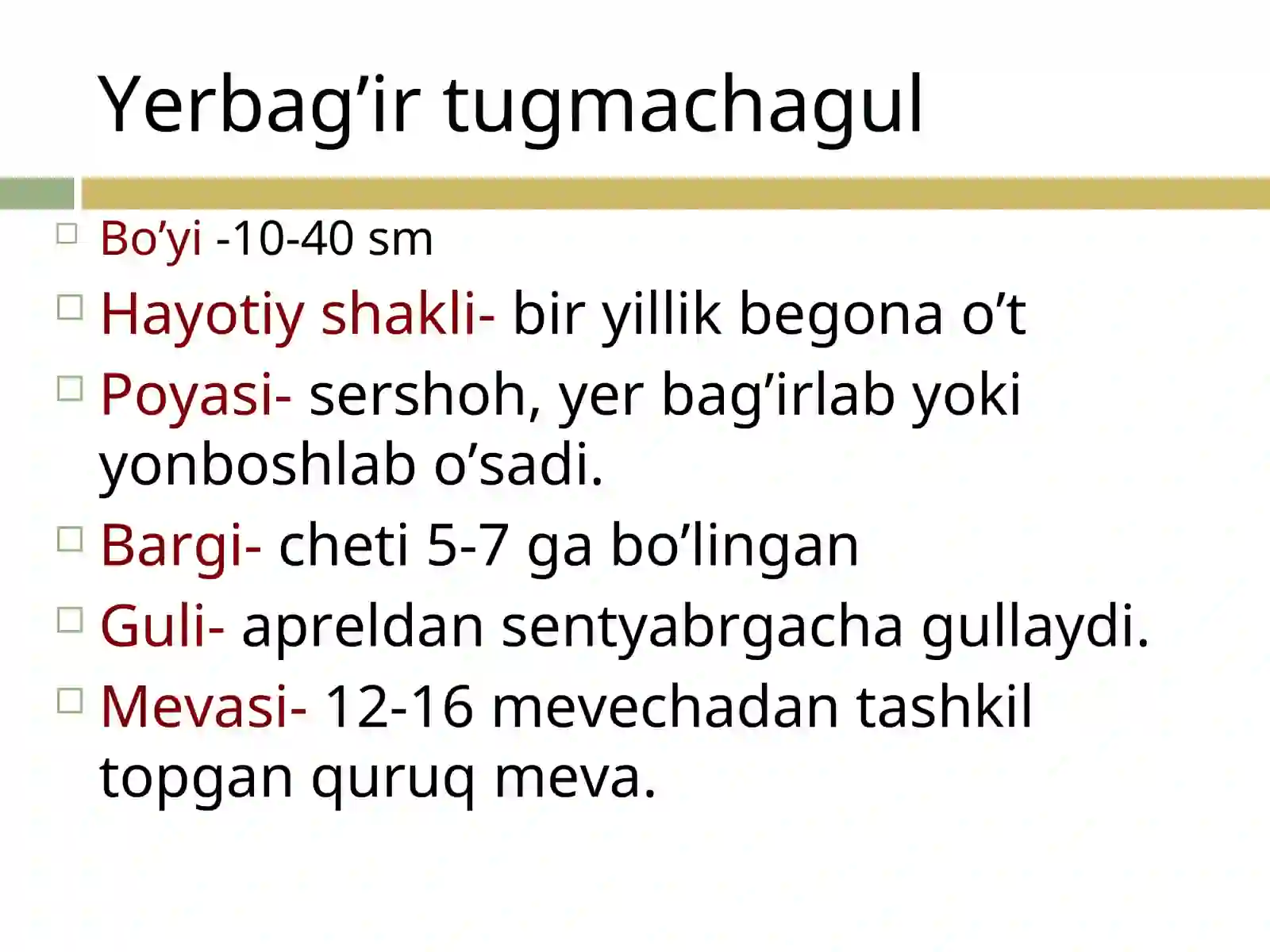 Yerbag’ir tugmachagul

Bo’yi -10-40 sm

Hayotiy shakli- bir yillik begona o’t

Poyasi- sershoh, yer bag’irlab yoki yonboshlab o’sadi.

Bargi- cheti 5-7 ga bo’lingan

Guli- apreldan sentyabrgacha gullaydi.

Mevasi- 12-16 mevechadan tashkil topgan quruq meva.